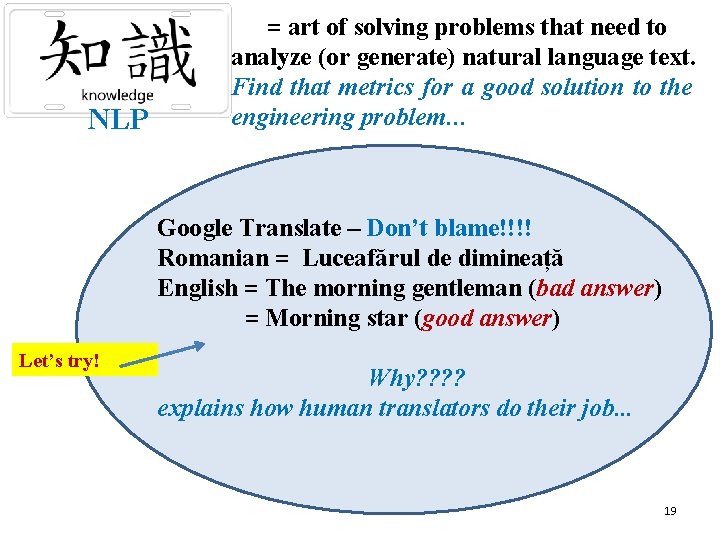 知識
knowledge
NLP

= art of solving problems that need to analyze (or generate) natural language text.
Find that metrics for a good solution to the engineering problem...

Google Translate – Don't blame!!!!
Romanian = Luceafărul de dimineață
English = The morning gentleman (bad answer)
= Morning star (good answer)

Let's try!

Why????
explains how human translators do their job...

19